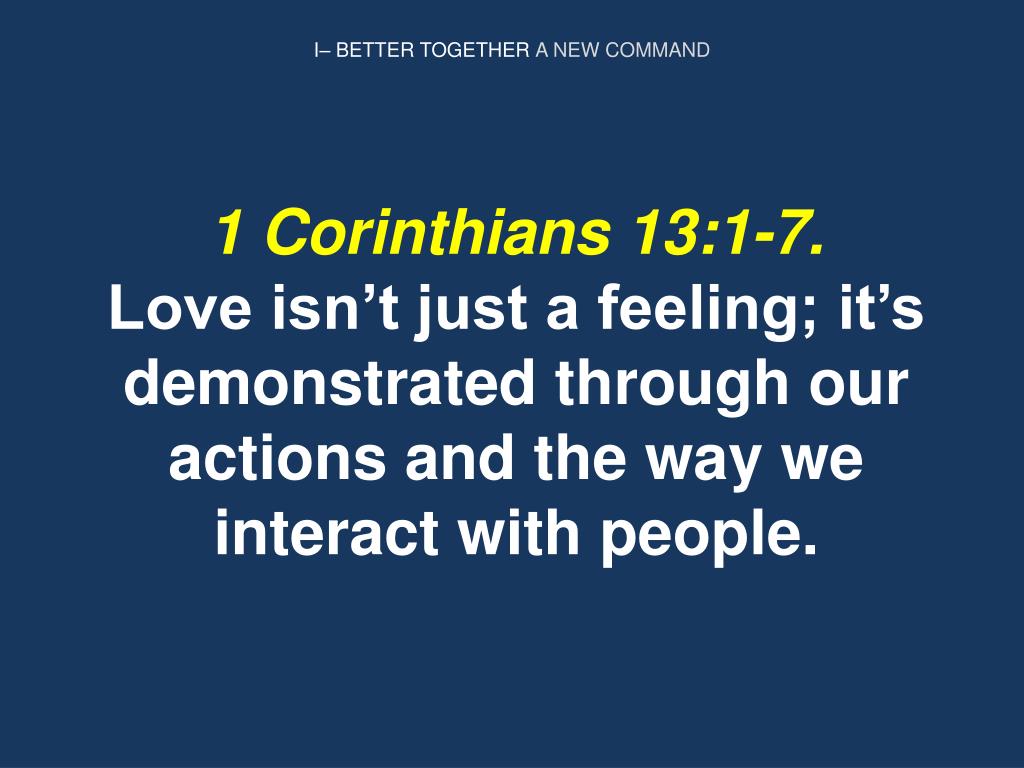 I– BETTER TOGETHER A NEW COMMAND

1 Corinthians 13:1-7.
Love isn’t just a feeling; it’s demonstrated through our actions and the way we interact with people.